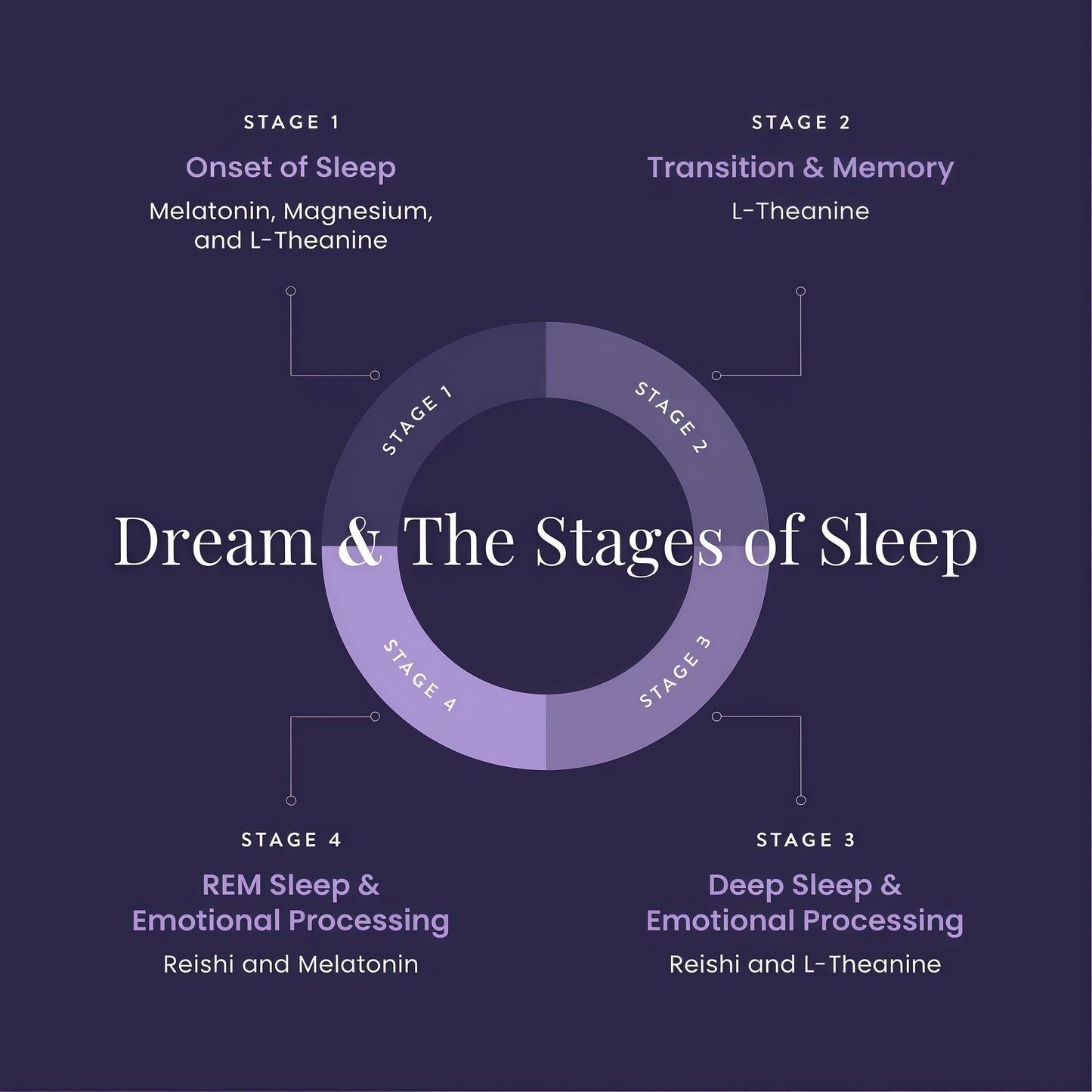 STAGE 1

Onset of Sleep

Melatonin, Magnesium, and L-Theanine

STAGE 2

Transition & Memory

L-Theanine

STAGE 1

STAGE 2

Dream & The Stages of Sleep

STAGE 4

STAGE 3

STAGE 4

REM Sleep & Emotional Processing

Reishi and Melatonin

STAGE 3

Deep Sleep & Emotional Processing

Reishi and L-Theanine